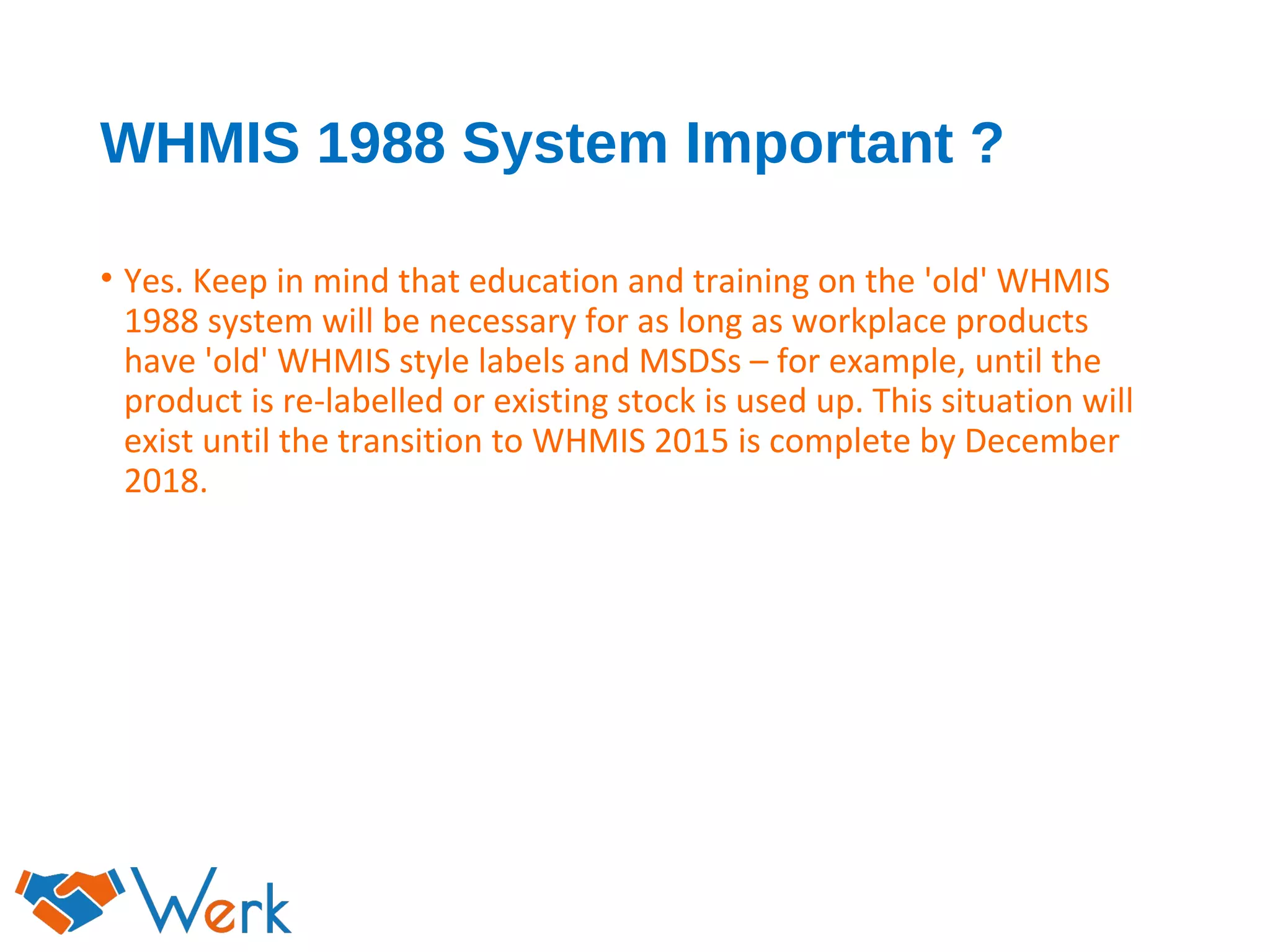 WHMIS 1988 System Important ?

• Yes. Keep in mind that education and training on the 'old' WHMIS 1988 system will be necessary for as long as workplace products have 'old' WHMIS style labels and MSDSs – for example, until the product is re-labelled or existing stock is used up. This situation will exist until the transition to WHMIS 2015 is complete by December 2018.

Werk